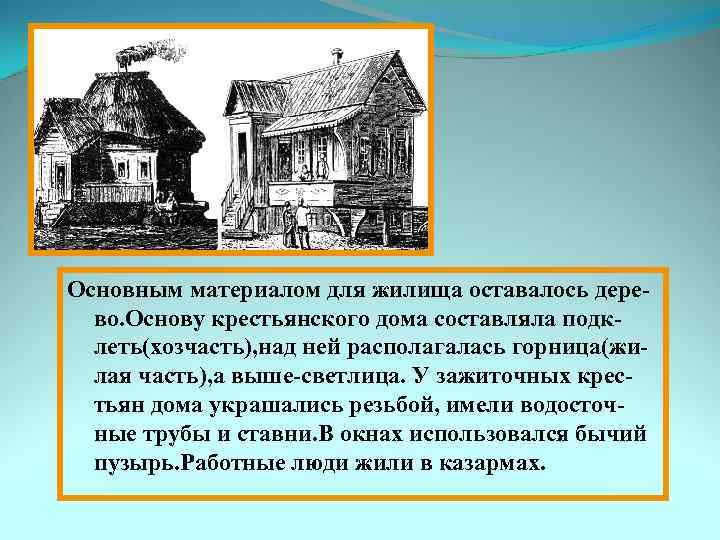 Основным материалом для жилища оставалось дерево.Основу крестьянского дома составляла подклеть(хозчасть),над ней располагалась горница(жилая часть),а выше-светлица. У зажиточных крестьян дома украшались резьбой, имели водосточные трубы и ставни.В окнах использовался бычий пузырь.Работные люди жили в казармах.